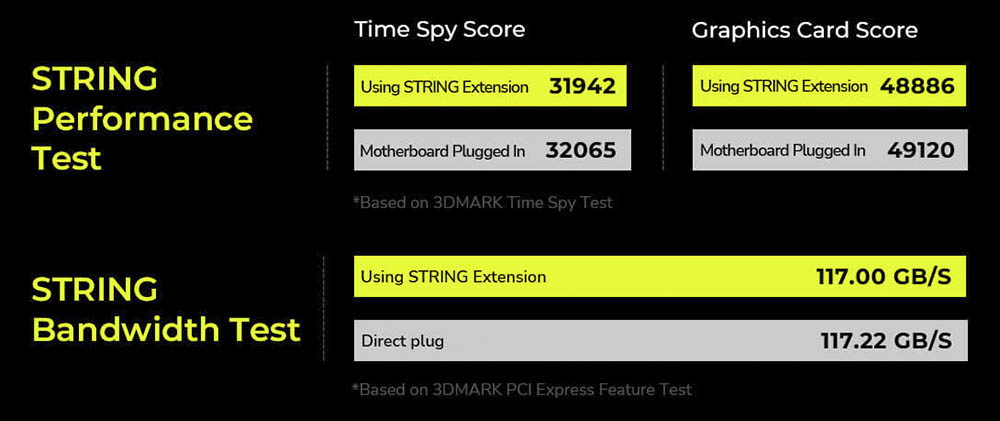 STRING Performance Test

Time Spy Score

Using STRING Extension 31942

Motherboard Plugged In 32065

Graphics Card Score

Using STRING Extension 48886

Motherboard Plugged In 49120

*Based on 3DMARK Time Spy Test

STRING Bandwidth Test

Using STRING Extension 117.00 GB/S

Direct plug 117.22 GB/S

*Based on 3DMARK PCI Express Feature Test